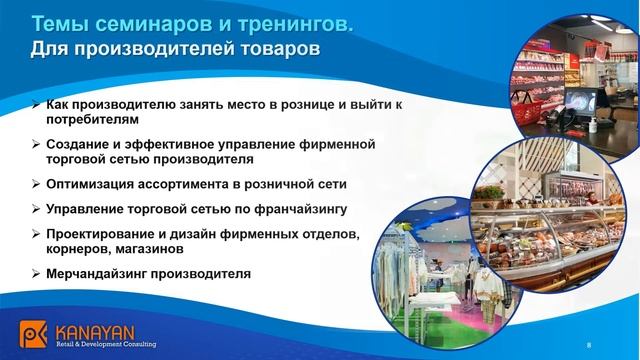 Темы семинаров и тренингов.
Для производителей товаров

➢ Как производителю занять место в рознице и выйти к потребителям

➢ Создание и эффективное управление фирменной торговой сетью производителя

➢ Оптимизация ассортимента в розничной сети

➢ Управление торговой сетью по франчайзингу

➢ Проектирование и дизайн фирменных отделов, корнеров, магазинов

➢ Мерчандайзинг производителя

KANAYAN
Retail & Development Consulting

8